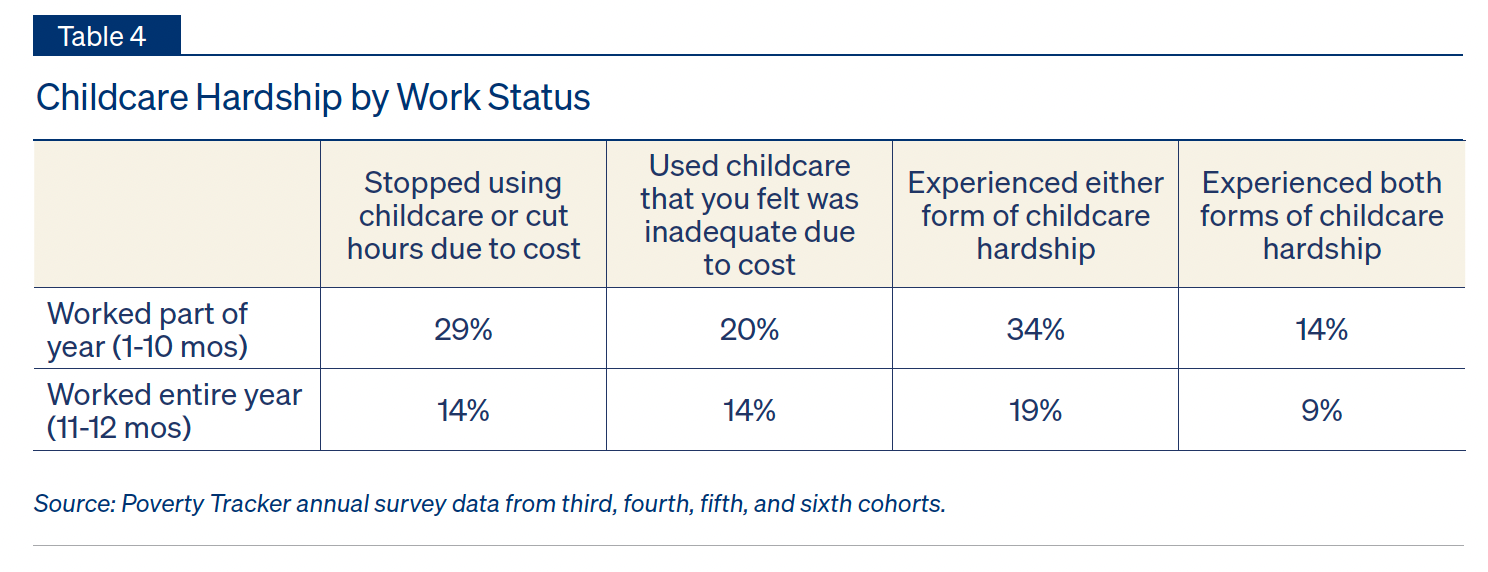 Table 4

Childcare Hardship by Work Status

| | Stopped using childcare or cut hours due to cost | Used childcare that you felt was inadequate due to cost | Experienced either form of childcare hardship | Experienced both forms of childcare hardship |
|---|---|---|---|---|
| Worked part of year (1-10 mos) | 29% | 20% | 34% | 14% |
| Worked entire year (11-12 mos) | 14% | 14% | 19% | 9% |

Source: Poverty Tracker annual survey data from third, fourth, fifth, and sixth cohorts.